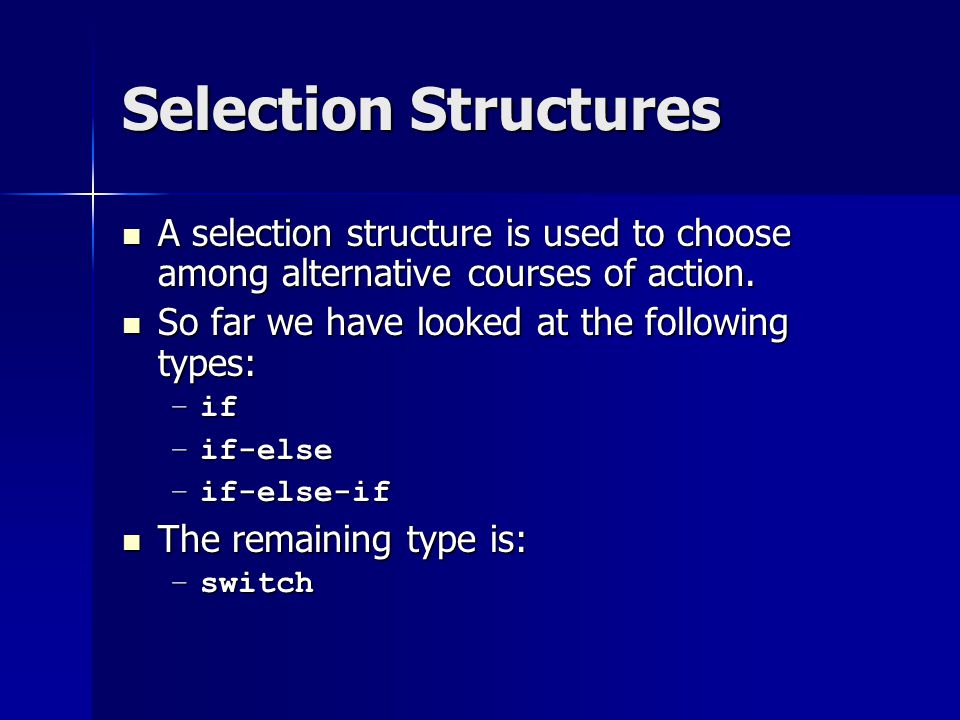 Selection Structures

- A selection structure is used to choose among alternative courses of action.
- So far we have looked at the following types:
  – if
  – if-else
  – if-else-if
- The remaining type is:
  – switch